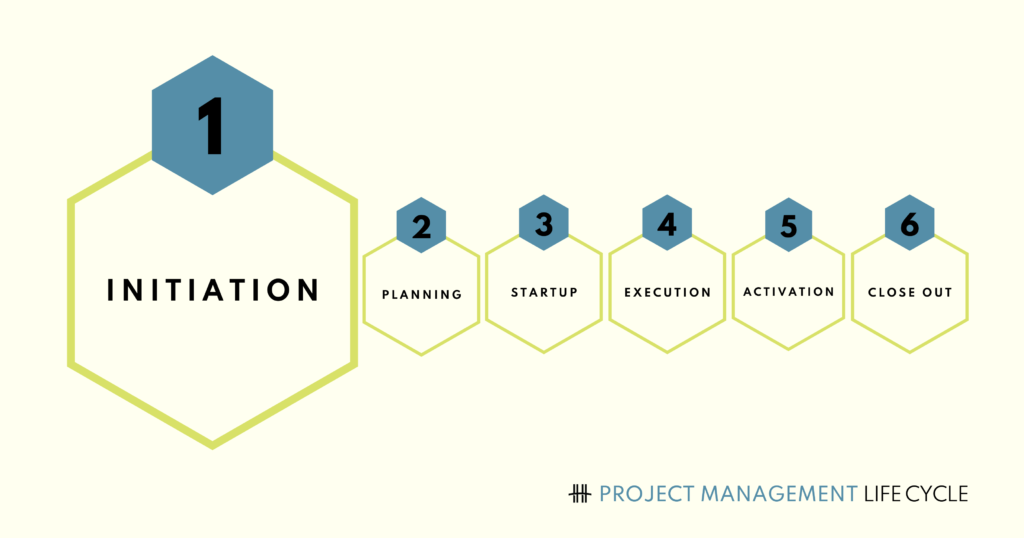 1

INITIATION

2

PLANNING

3

STARTUP

4

EXECUTION

5

ACTIVATION

6

CLOSE OUT

PROJECT MANAGEMENT LIFE CYCLE